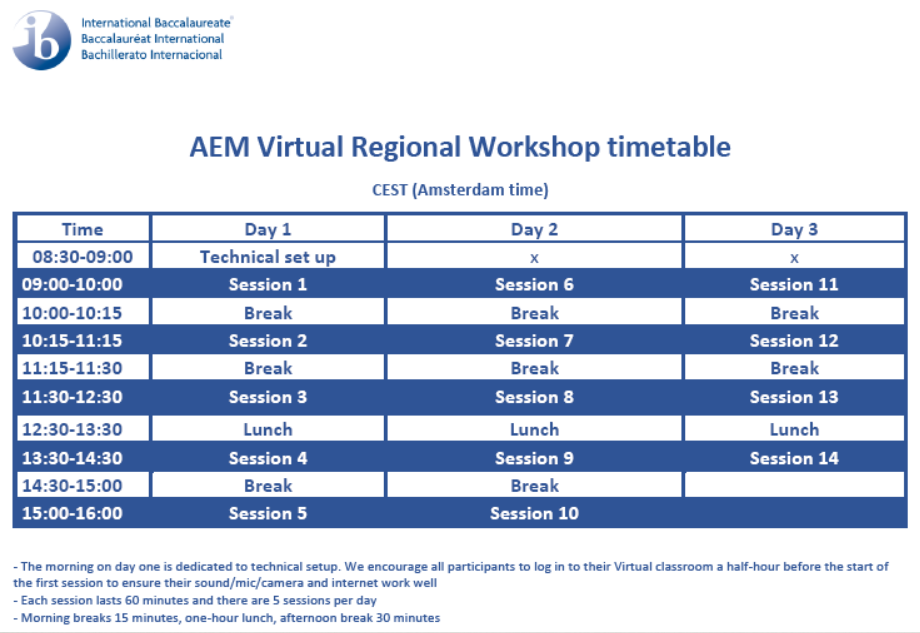 ib International Baccalaureate®
Baccalauréat International
Bachillerato Internacional

AEM Virtual Regional Workshop timetable

CEST (Amsterdam time)

| Time | Day 1 | Day 2 | Day 3 |
|---|---|---|---|
| 08:30-09:00 | Technical set up | x | x |
| 09:00-10:00 | Session 1 | Session 6 | Session 11 |
| 10:00-10:15 | Break | Break | Break |
| 10:15-11:15 | Session 2 | Session 7 | Session 12 |
| 11:15-11:30 | Break | Break | Break |
| 11:30-12:30 | Session 3 | Session 8 | Session 13 |
| 12:30-13:30 | Lunch | Lunch | Lunch |
| 13:30-14:30 | Session 4 | Session 9 | Session 14 |
| 14:30-15:00 | Break | Break | |
| 15:00-16:00 | Session 5 | Session 10 | |

- The morning on day one is dedicated to technical setup. We encourage all participants to log in to their Virtual classroom a half-hour before the start of the first session to ensure their sound/mic/camera and internet work well
- Each session lasts 60 minutes and there are 5 sessions per day
- Morning breaks 15 minutes, one-hour lunch, afternoon break 30 minutes